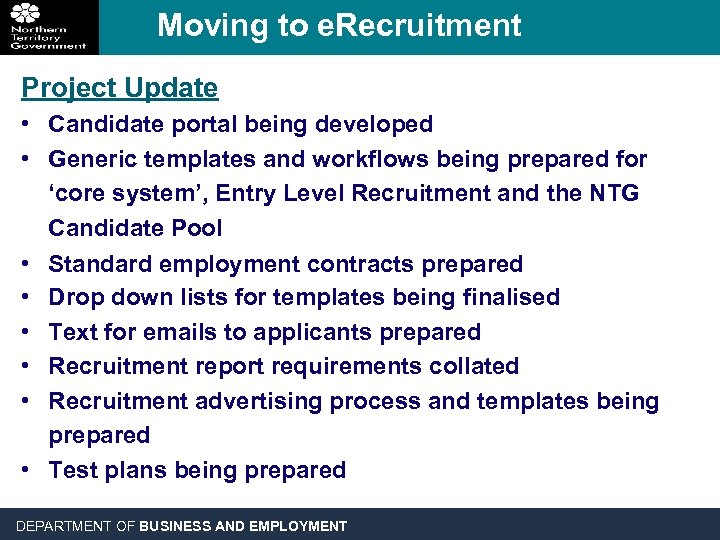 Northern Territory Government

Moving to eRecruitment

Project Update

• Candidate portal being developed
• Generic templates and workflows being prepared for ‘core system’, Entry Level Recruitment and the NTG Candidate Pool
• Standard employment contracts prepared
• Drop down lists for templates being finalised
• Text for emails to applicants prepared
• Recruitment report requirements collated
• Recruitment advertising process and templates being prepared
• Test plans being prepared

DEPARTMENT OF BUSINESS AND EMPLOYMENT